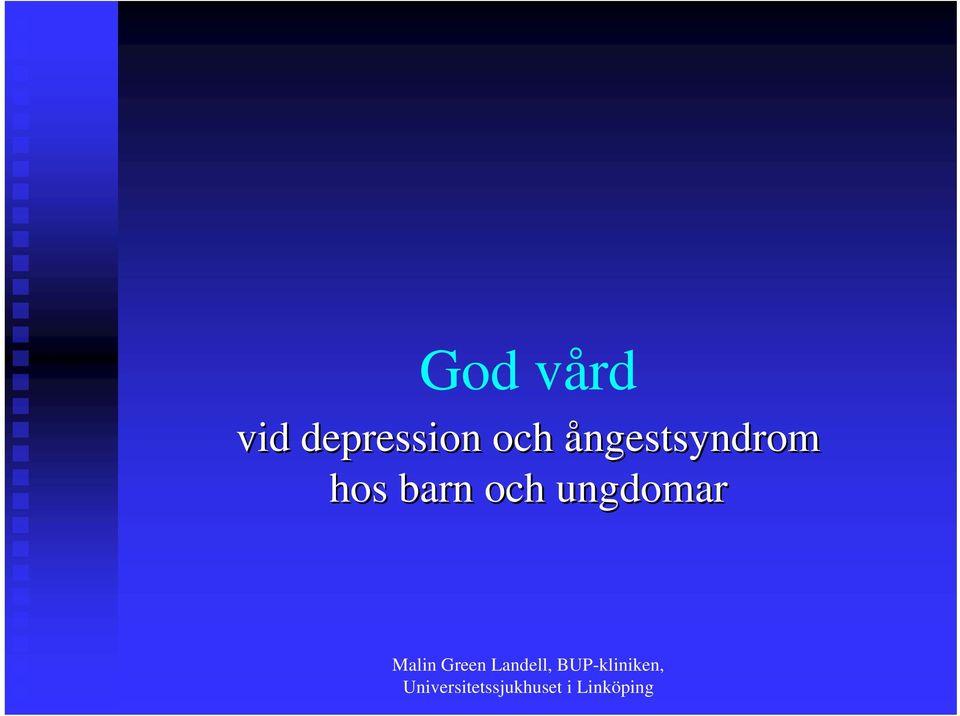 God vård

vid depression och ångestsyndrom hos barn och ungdomar

Malin Green Landell, BUP-kliniken, Universitetssjukhuset i Linköping